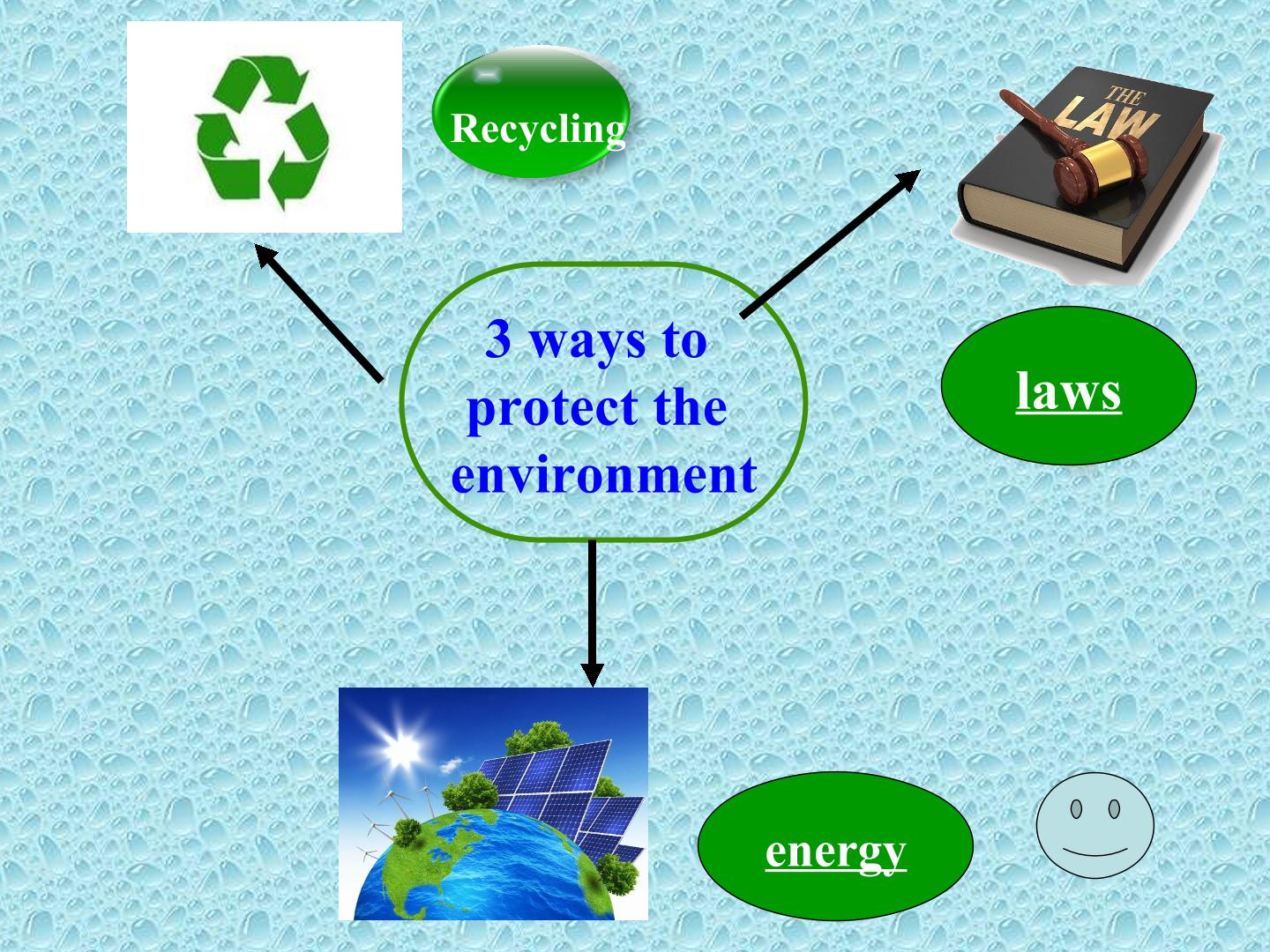 Recycling

THE LAW

3 ways to protect the environment

laws

energy